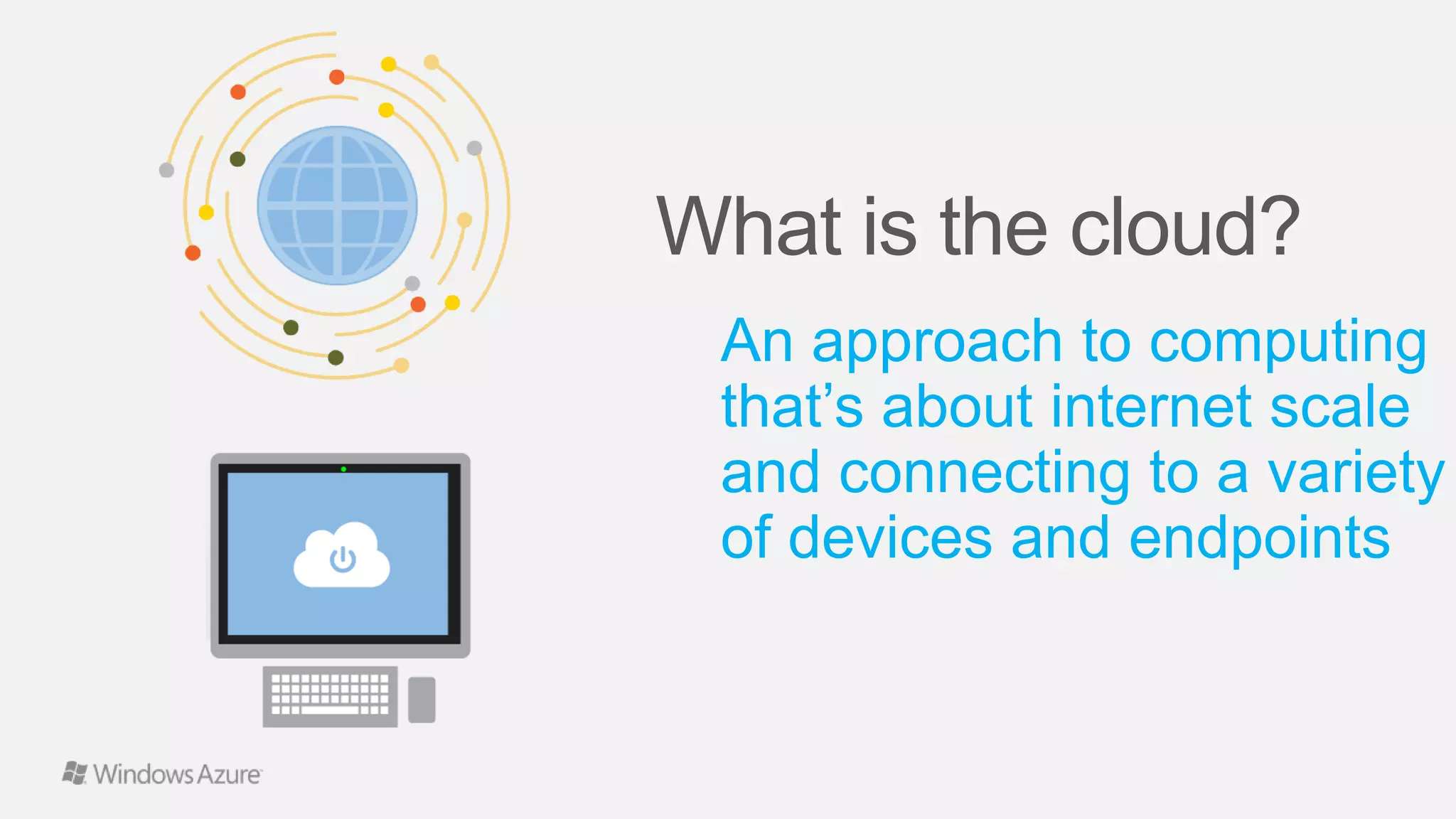 What is the cloud?

An approach to computing that's about internet scale and connecting to a variety of devices and endpoints

Windows Azure